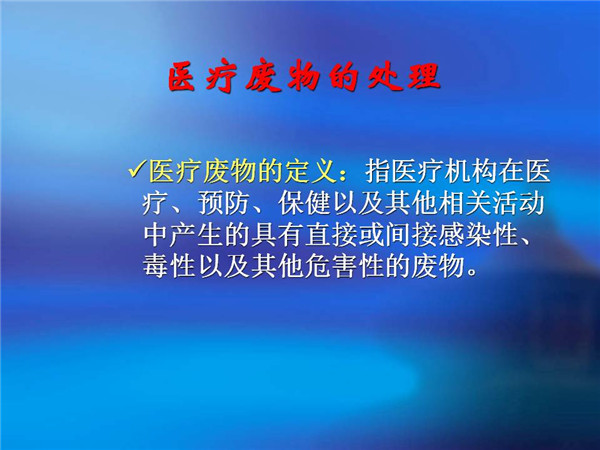 医疗废物的处理

✓医疗废物的定义：指医疗机构在医疗、预防、保健以及其他相关活动中产生的具有直接或间接感染性、毒性以及其他危害性的废物。